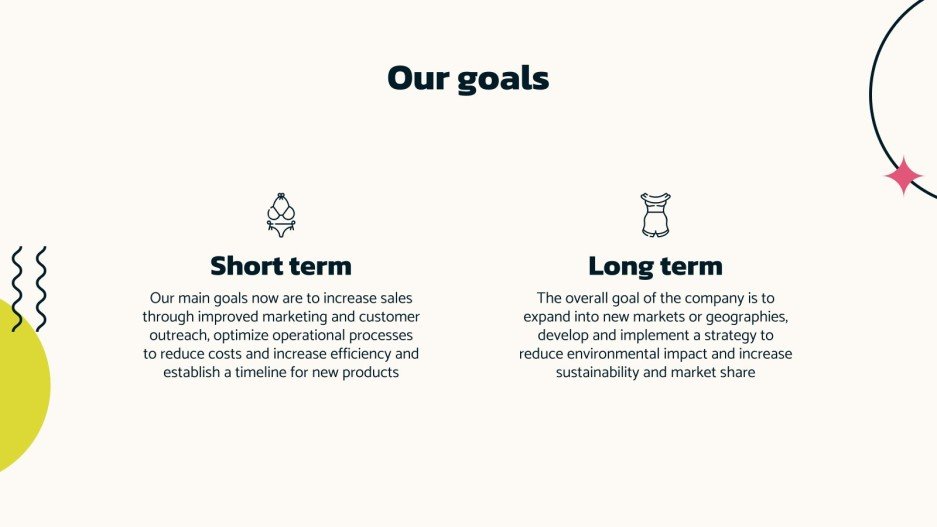 Our goals

Short term

Our main goals now are to increase sales through improved marketing and customer outreach, optimize operational processes to reduce costs and increase efficiency and establish a timeline for new products

Long term

The overall goal of the company is to expand into new markets or geographies, develop and implement a strategy to reduce environmental impact and increase sustainability and market share